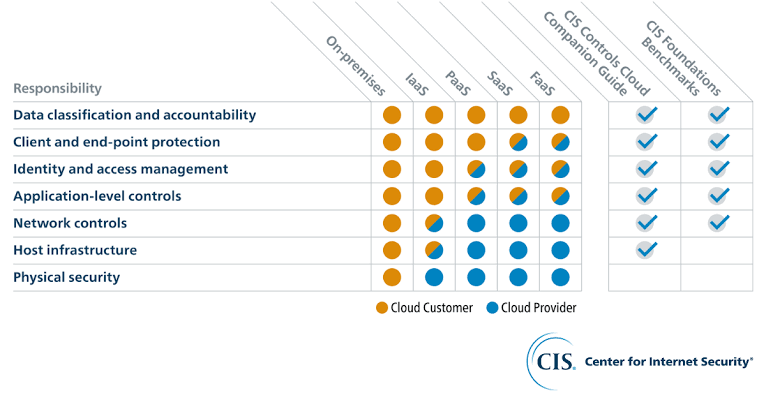 | Responsibility | On-premises | IaaS | PaaS | SaaS | FaaS | CIS Controls Cloud Companion Guide | CIS Foundations Benchmarks |
|---|---|---|---|---|---|---|---|
| Data classification and accountability | | | | | | ✓ | ✓ |
| Client and end-point protection | | | | | | ✓ | ✓ |
| Identity and access management | | | | | | ✓ | ✓ |
| Application-level controls | | | | | | ✓ | ✓ |
| Network controls | | | | | | ✓ | ✓ |
| Host infrastructure | | | | | | ✓ | |
| Physical security | | | | | | | |

Cloud Customer Cloud Provider

CIS. Center for Internet Security®